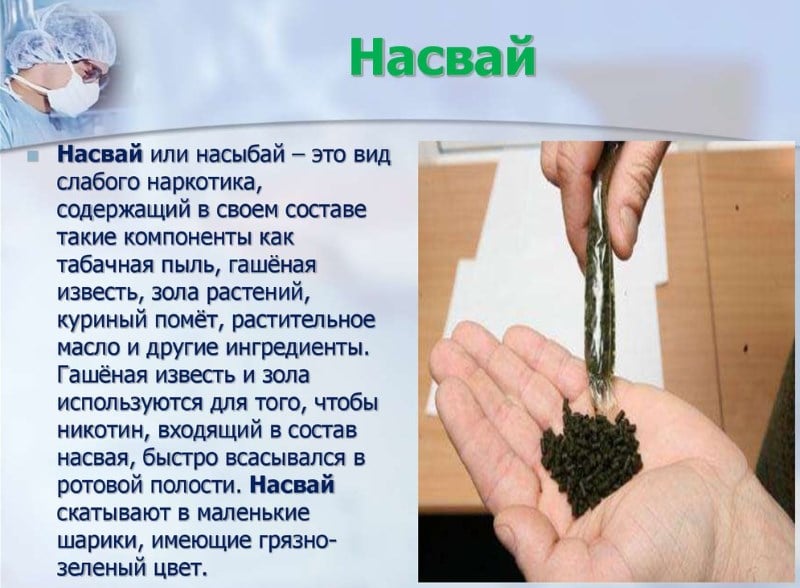 Насвай

Насвай или насыбай – это вид слабого наркотика, содержащий в своем составе такие компоненты как табачная пыль, гашёная известь, зола растений, куриный помёт, растительное масло и другие ингредиенты. Гашёная известь и зола используются для того, чтобы никотин, входящий в состав насвая, быстро всасывался в ротовой полости. Насвай скатывают в маленькие шарики, имеющие грязно-зеленый цвет.